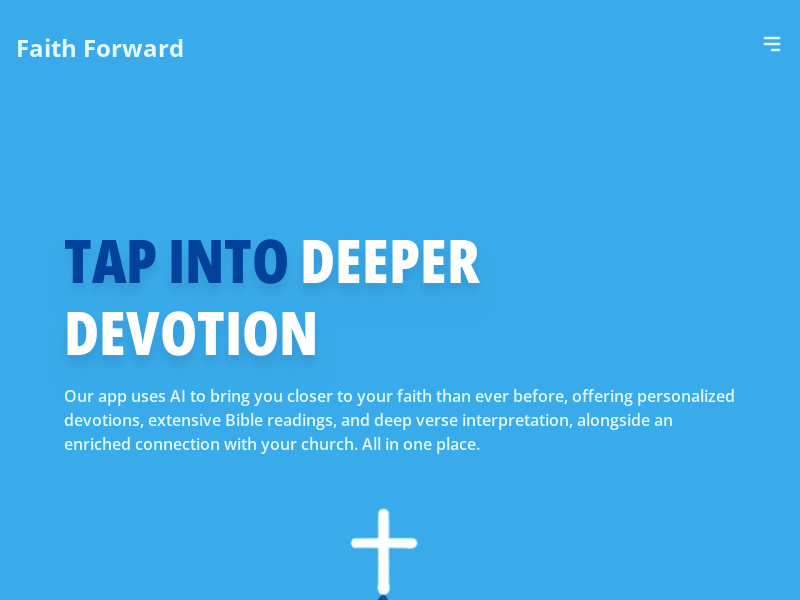 Faith Forward

TAP INTO DEEPER DEVOTION

Our app uses AI to bring you closer to your faith than ever before, offering personalized devotions, extensive Bible readings, and deep verse interpretation, alongside an enriched connection with your church. All in one place.